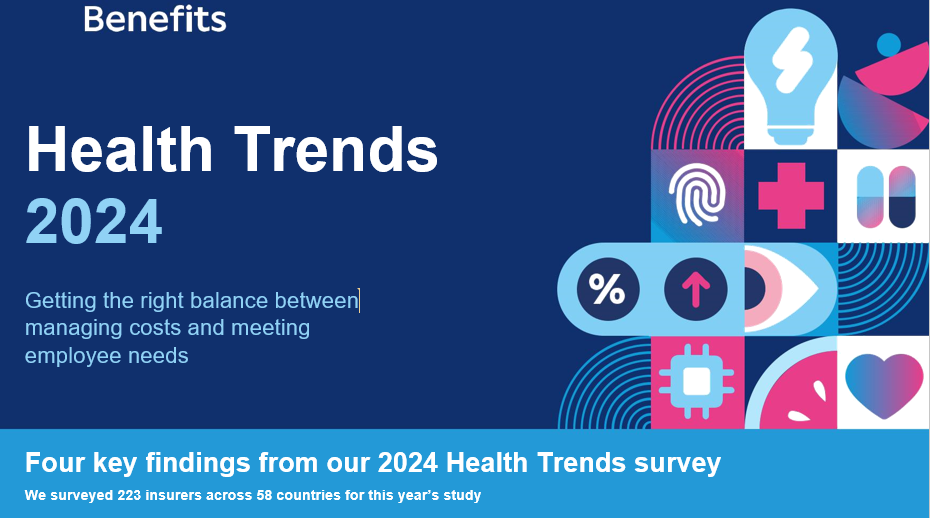 Benefits

Health Trends
2024

Getting the right balance between managing costs and meeting employee needs

%

Four key findings from our 2024 Health Trends survey

We surveyed 223 insurers across 58 countries for this year's study